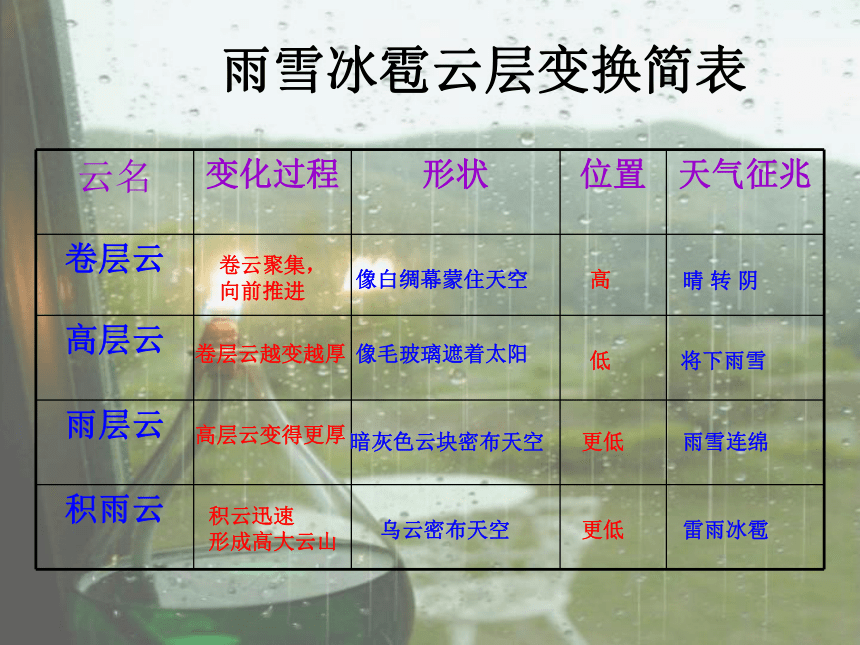 雨雪冰雹云层变换简表

| 云名 | 变化过程 | 形状 | 位置 | 天气征兆 |
|---|---|---|---|---|
| 卷层云 | 卷云聚集，向前推进 | 像白绸幕蒙住天空 | 高 | 晴 转 阴 |
| 高层云 | 卷层云越变越厚 | 像毛玻璃遮着太阳 | 低 | 将下雨雪 |
| 雨层云 | 高层云变得更厚 | 暗灰色云块密布天空 | 更低 | 雨雪连绵 |
| 积雨云 | 积云迅速形成高大云山 | 乌云密布天空 | 更低 | 雷雨冰雹 |